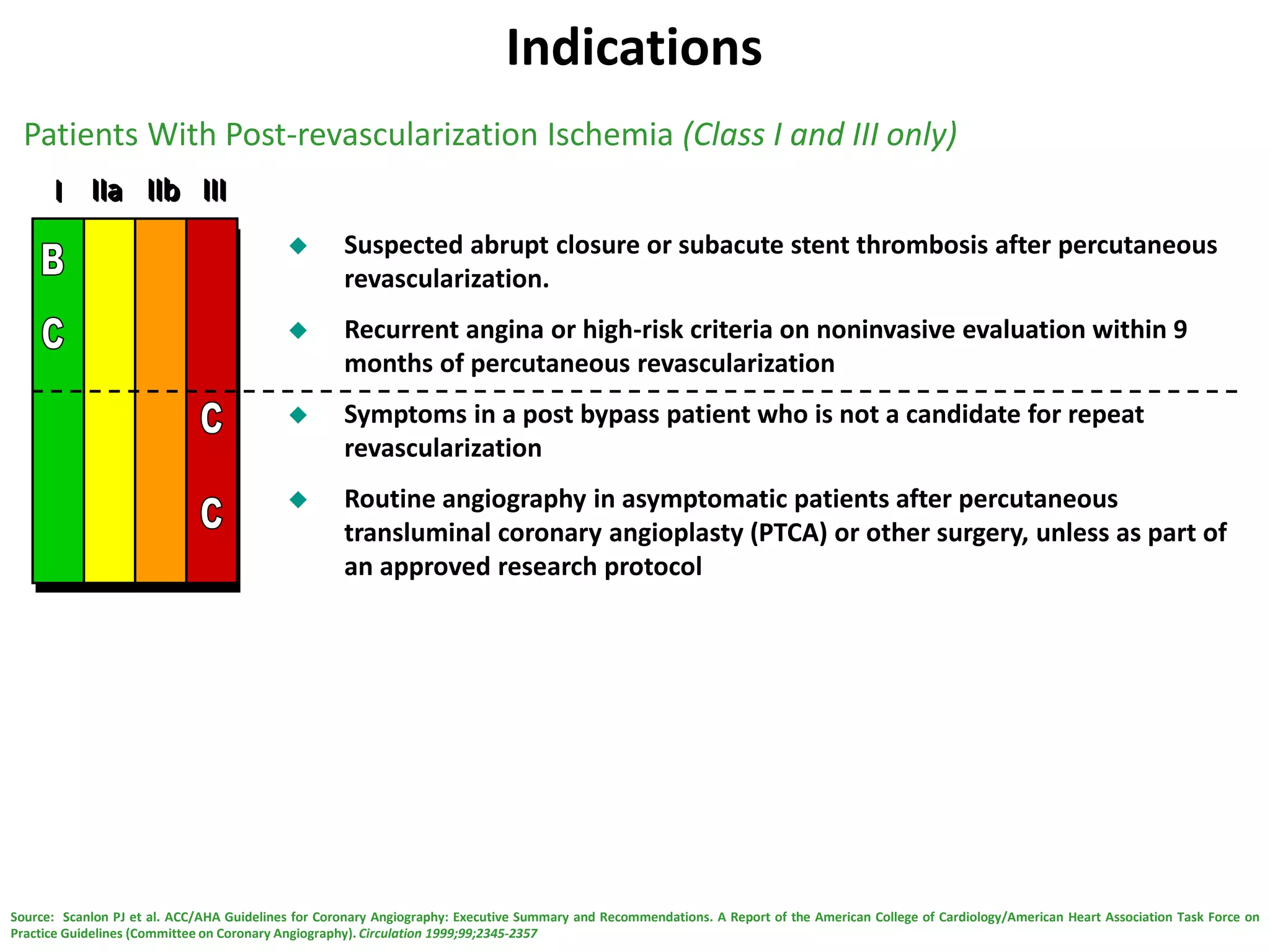 Indications

Patients With Post-revascularization Ischemia (Class I and III only)

I IIa IIb III

B

C

C

C

◆ Suspected abrupt closure or subacute stent thrombosis after percutaneous revascularization.

◆ Recurrent angina or high-risk criteria on noninvasive evaluation within 9 months of percutaneous revascularization

◆ Symptoms in a post bypass patient who is not a candidate for repeat revascularization

◆ Routine angiography in asymptomatic patients after percutaneous transluminal coronary angioplasty (PTCA) or other surgery, unless as part of an approved research protocol

Source: Scanlon PJ et al. ACC/AHA Guidelines for Coronary Angiography: Executive Summary and Recommendations. A Report of the American College of Cardiology/American Heart Association Task Force on Practice Guidelines (Committee on Coronary Angiography). Circulation 1999;99;2345-2357